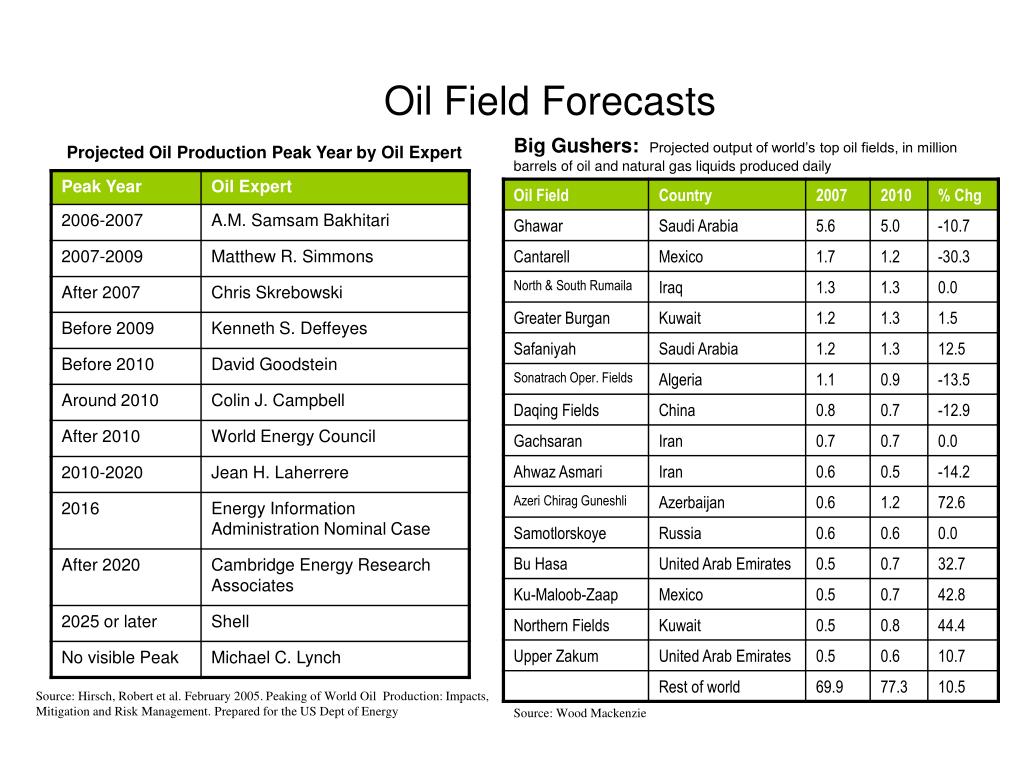 Oil Field Forecasts

Projected Oil Production Peak Year by Oil Expert

| Peak Year | Oil Expert |
|---|---|
| 2006-2007 | A.M. Samsam Bakhitari |
| 2007-2009 | Matthew R. Simmons |
| After 2007 | Chris Skrebowski |
| Before 2009 | Kenneth S. Deffeyes |
| Before 2010 | David Goodstein |
| Around 2010 | Colin J. Campbell |
| After 2010 | World Energy Council |
| 2010-2020 | Jean H. Laherrere |
| 2016 | Energy Information Administration Nominal Case |
| After 2020 | Cambridge Energy Research Associates |
| 2025 or later | Shell |
| No visible Peak | Michael C. Lynch |

Source: Hirsch, Robert et al. February 2005. Peaking of World Oil Production: Impacts, Mitigation and Risk Management. Prepared for the US Dept of Energy

Big Gushers: Projected output of world's top oil fields, in million barrels of oil and natural gas liquids produced daily

| Oil Field | Country | 2007 | 2010 | % Chg |
|---|---|---|---|---|
| Ghawar | Saudi Arabia | 5.6 | 5.0 | -10.7 |
| Cantarell | Mexico | 1.7 | 1.2 | -30.3 |
| North & South Rumaila | Iraq | 1.3 | 1.3 | 0.0 |
| Greater Burgan | Kuwait | 1.2 | 1.3 | 1.5 |
| Safaniyah | Saudi Arabia | 1.2 | 1.3 | 12.5 |
| Sonatrach Oper. Fields | Algeria | 1.1 | 0.9 | -13.5 |
| Daqing Fields | China | 0.8 | 0.7 | -12.9 |
| Gachsaran | Iran | 0.7 | 0.7 | 0.0 |
| Ahwaz Asmari | Iran | 0.6 | 0.5 | -14.2 |
| Azeri Chirag Guneshli | Azerbaijan | 0.6 | 1.2 | 72.6 |
| Samotlorskoye | Russia | 0.6 | 0.6 | 0.0 |
| Bu Hasa | United Arab Emirates | 0.5 | 0.7 | 32.7 |
| Ku-Maloob-Zaap | Mexico | 0.5 | 0.7 | 42.8 |
| Northern Fields | Kuwait | 0.5 | 0.8 | 44.4 |
| Upper Zakum | United Arab Emirates | 0.5 | 0.6 | 10.7 |
| | Rest of world | 69.9 | 77.3 | 10.5 |

Source: Wood Mackenzie